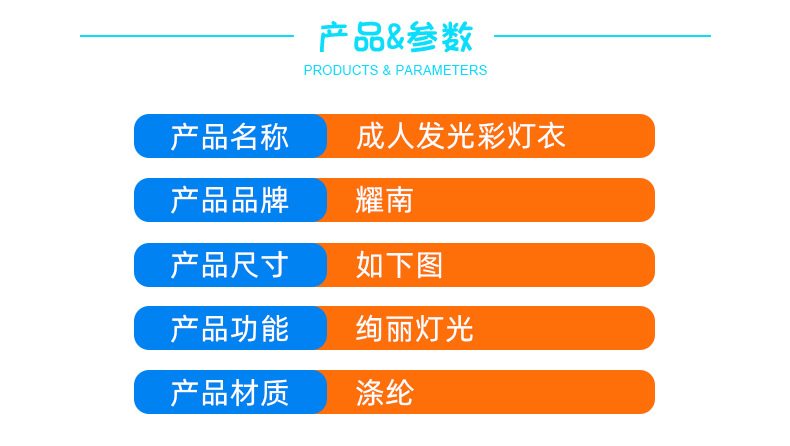 产品&参数
PRODUCTS & PARAMETERS

| 产品名称 | 成人发光彩灯衣 |
|---|---|
| 产品品牌 | 耀南 |
| 产品尺寸 | 如下图 |
| 产品功能 | 绚丽灯光 |
| 产品材质 | 涤纶 |